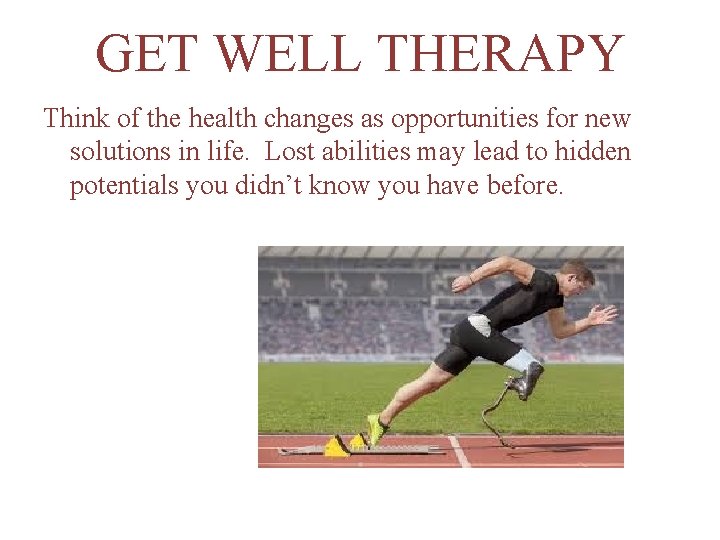 GET WELL THERAPY

Think of the health changes as opportunities for new solutions in life.  Lost abilities may lead to hidden potentials you didn’t know you have before.